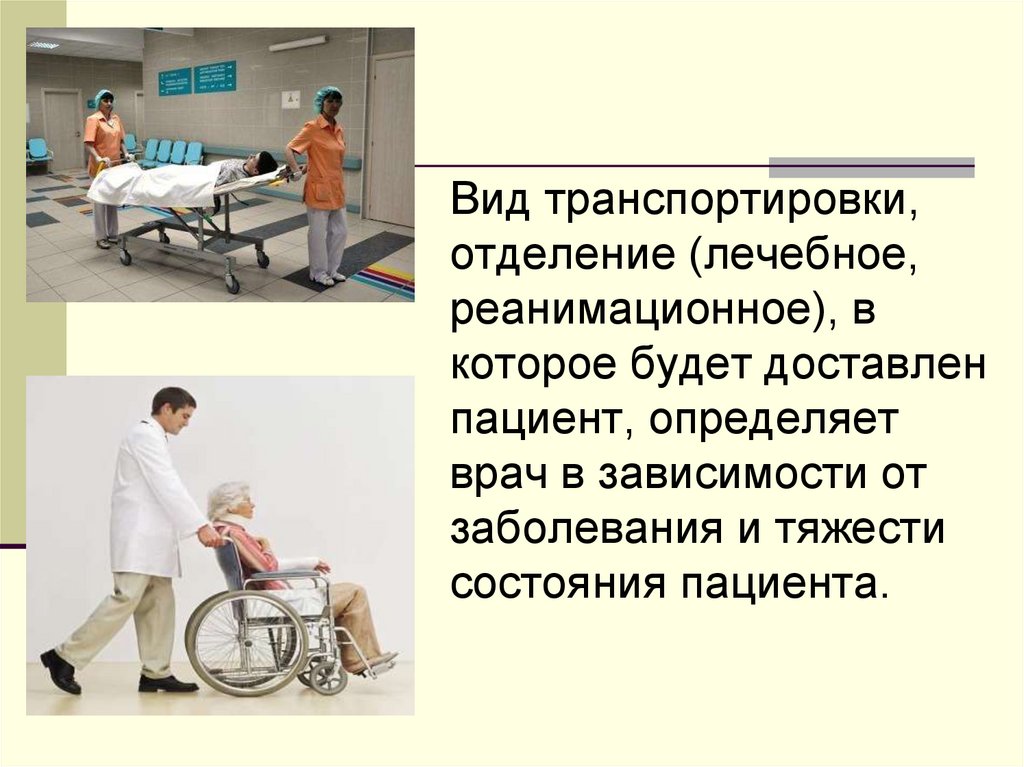 Вид транспортировки, отделение (лечебное, реанимационное), в которое будет доставлен пациент, определяет врач в зависимости от заболевания и тяжести состояния пациента.